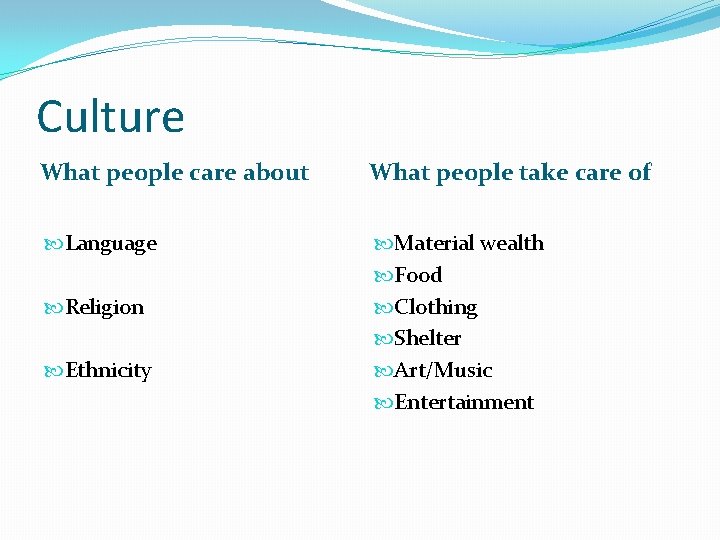 Culture

What people care about

Language

Religion

Ethnicity

What people take care of

Material wealth
Food
Clothing
Shelter
Art/Music
Entertainment